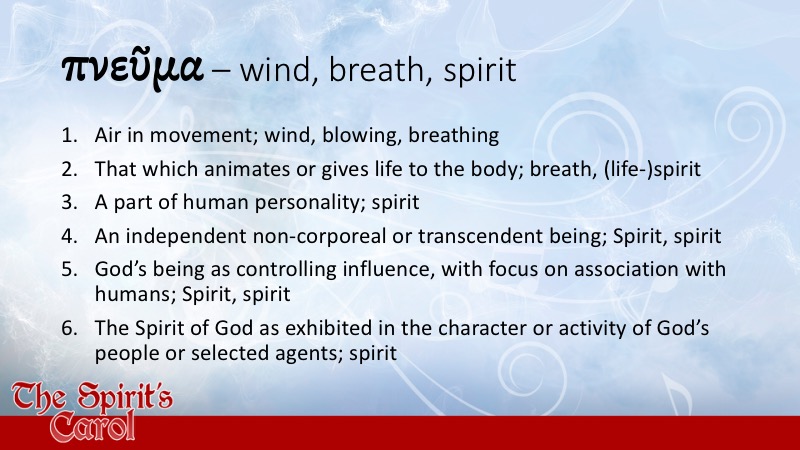 πνεῦμα – wind, breath, spirit

1. Air in movement; wind, blowing, breathing
2. That which animates or gives life to the body; breath, (life-)spirit
3. A part of human personality; spirit
4. An independent non-corporeal or transcendent being; Spirit, spirit
5. God's being as controlling influence, with focus on association with humans; Spirit, spirit
6. The Spirit of God as exhibited in the character or activity of God's people or selected agents; spirit

The Spirit's Carol